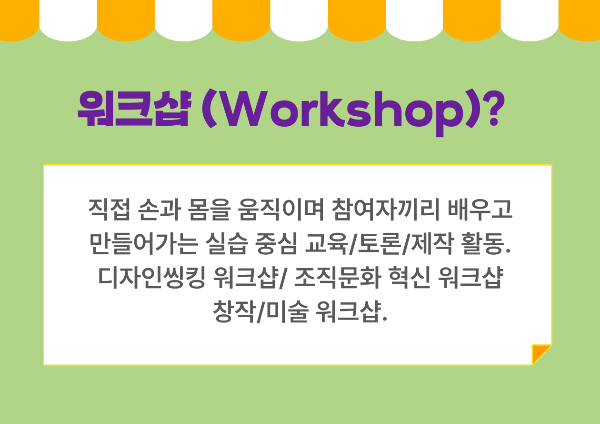 워크샵 (Workshop)?

직접 손과 몸을 움직이며 참여자끼리 배우고 만들어가는 실습 중심 교육/토론/제작 활동. 디자인씽킹 워크샵/ 조직문화 혁신 워크샵 창작/미술 워크샵.